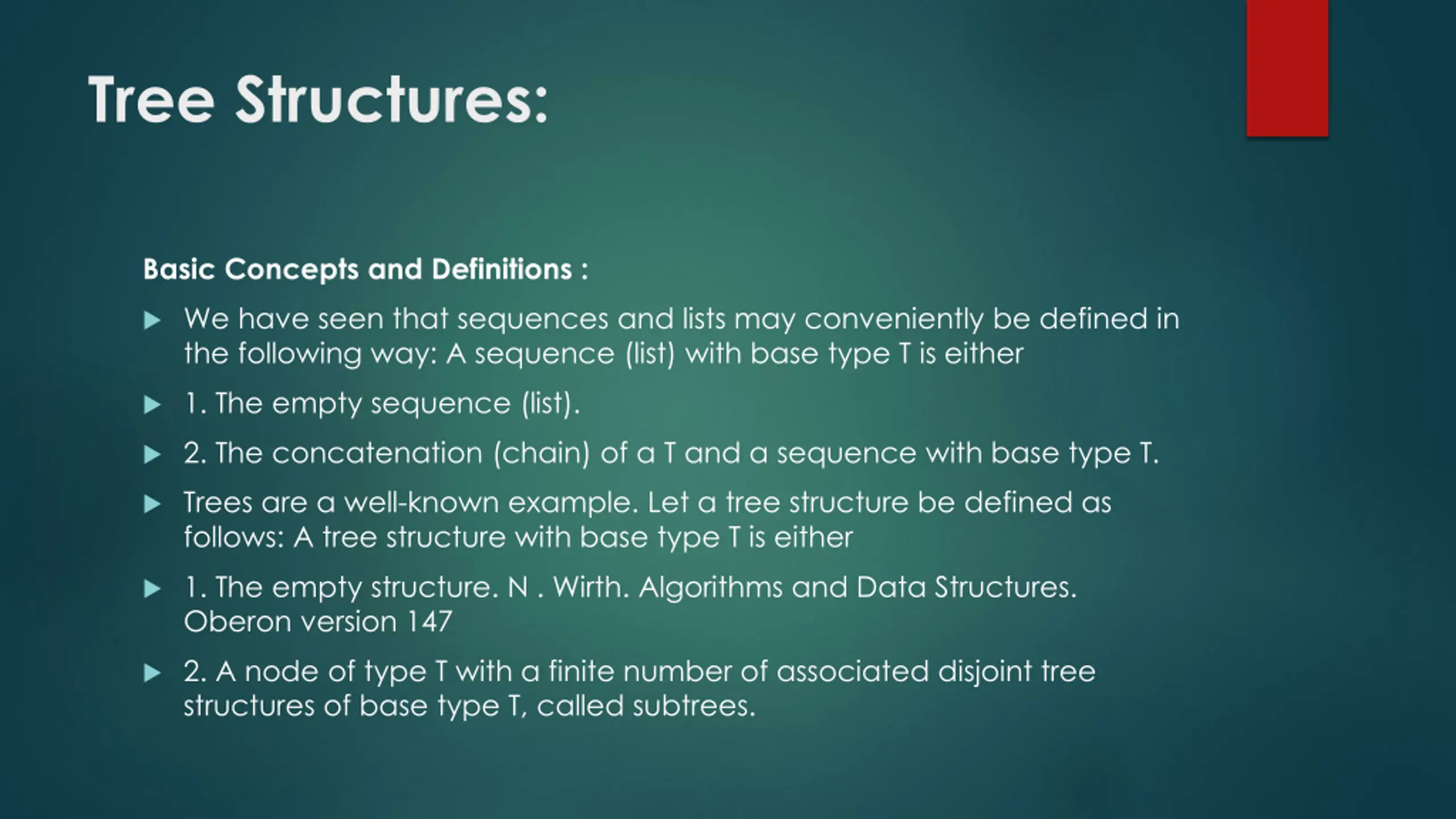 Tree Structures:

Basic Concepts and Definitions :

We have seen that sequences and lists may conveniently be defined in the following way: A sequence (list) with base type T is either

1. The empty sequence (list).

2. The concatenation (chain) of a T and a sequence with base type T.

Trees are a well-known example. Let a tree structure be defined as follows: A tree structure with base type T is either

1. The empty structure. N . Wirth. Algorithms and Data Structures. Oberon version 147

2. A node of type T with a finite number of associated disjoint tree structures of base type T, called subtrees.